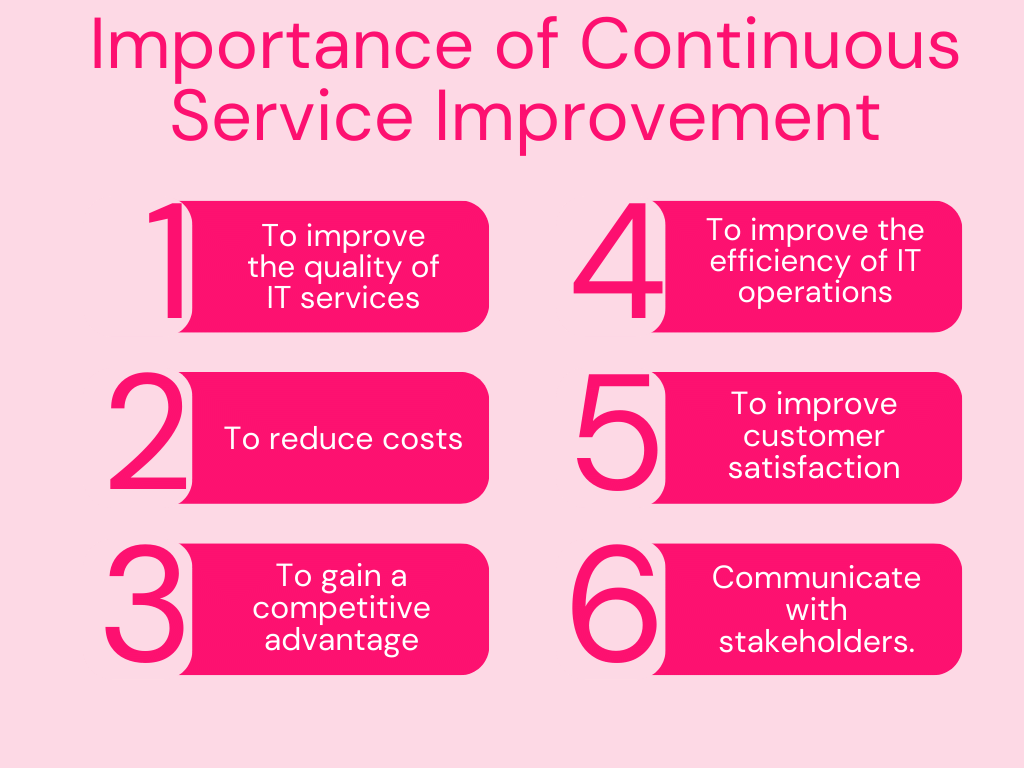 Importance of Continuous Service Improvement

1 To improve the quality of IT services

2 To reduce costs

3 To gain a competitive advantage

4 To improve the efficiency of IT operations

5 To improve customer satisfaction

6 Communicate with stakeholders.